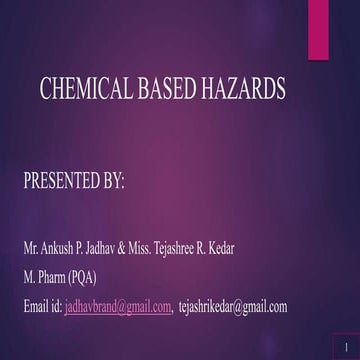 CHEMICAL BASED HAZARDS

PRESENTED BY:

Mr. Ankush P. Jadhav & Miss. Tejashree R. Kedar

M. Pharm (PQA)

Email id: jadhavbrand@gmail.com, tejashrikedar@gmail.com

1